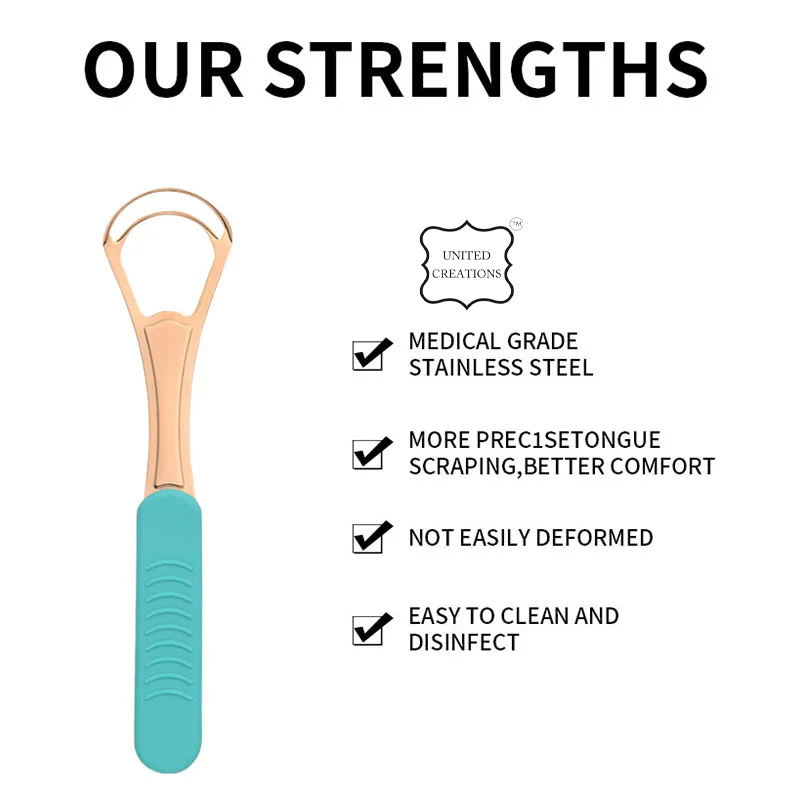 OUR STRENGTHS

UNITED CREATIONS ™

MEDICAL GRADE STAINLESS STEEL

MORE PREC1SETONGUE SCRAPING,BETTER COMFORT

NOT EASILY DEFORMED

EASY TO CLEAN AND DISINFECT